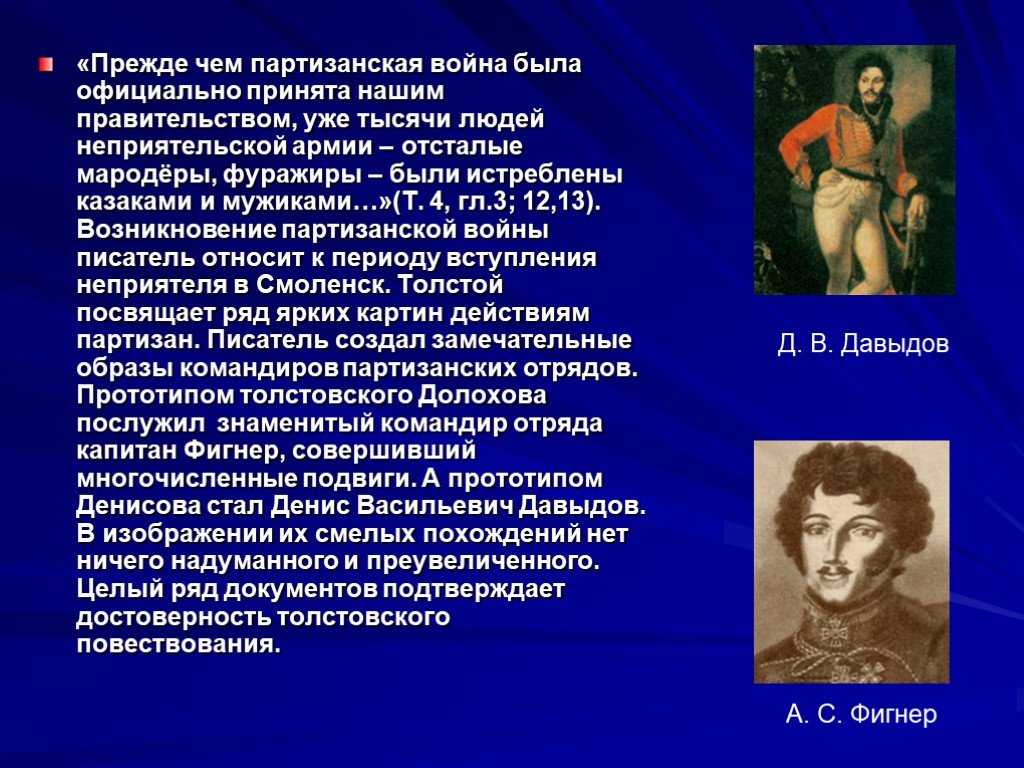 «Прежде чем партизанская война была официально принята нашим правительством, уже тысячи людей неприятельской армии – отсталые мародёры, фуражиры – были истреблены казаками и мужиками…»(Т. 4, гл.3; 12,13). Возникновение партизанской войны писатель относит к периоду вступления неприятеля в Смоленск. Толстой посвящает ряд ярких картин действиям партизан. Писатель создал замечательные образы командиров партизанских отрядов. Прототипом толстовского Долохова послужил знаменитый командир отряда капитан Фигнер, совершивший многочисленные подвиги. А прототипом Денисова стал Денис Васильевич Давыдов. В изображении их смелых похождений нет ничего надуманного и преувеличенного. Целый ряд документов подтверждает достоверность толстовского повествования.

Д. В. Давыдов

А. С. Фигнер